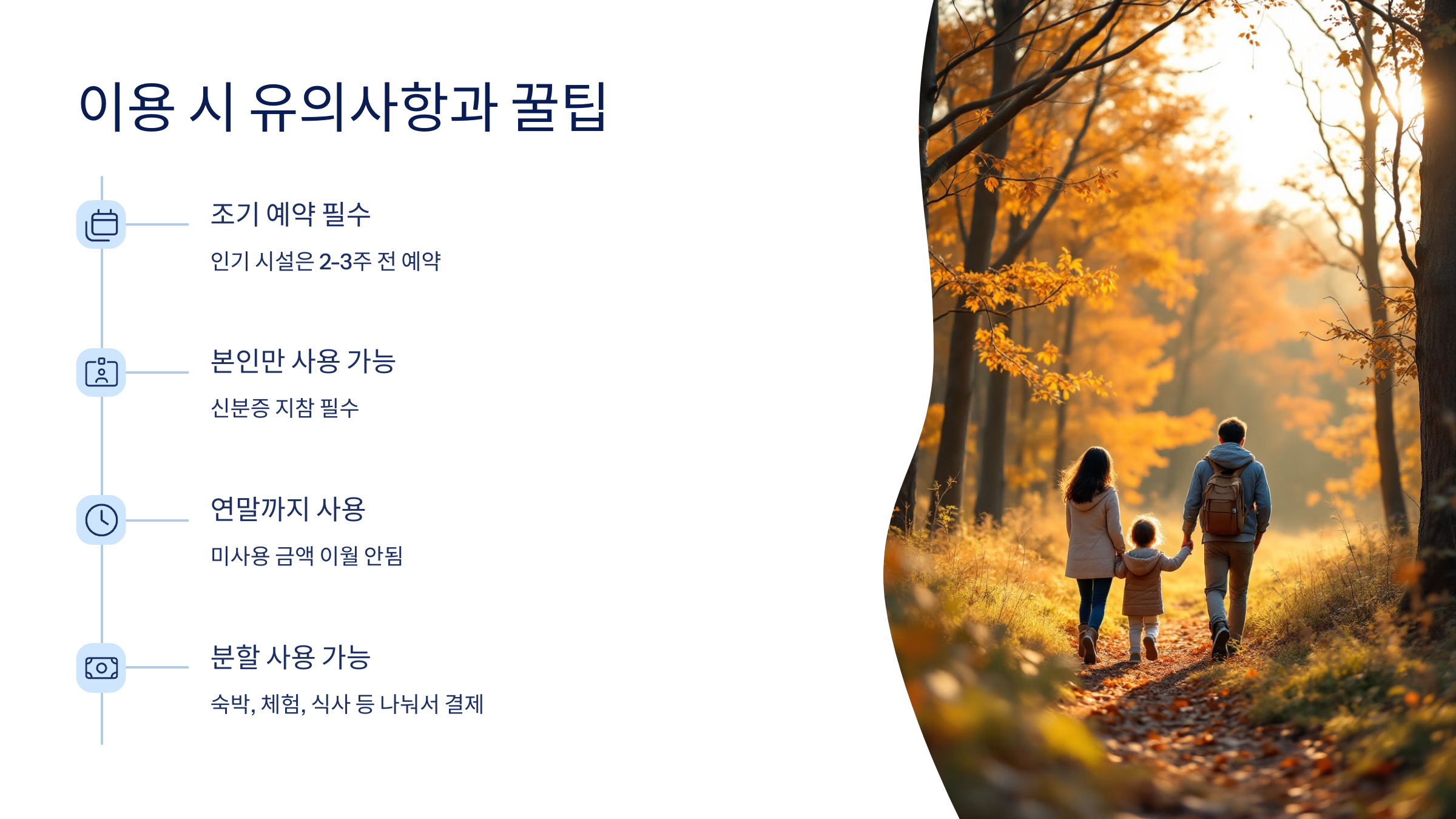 이용 시 유의사항과 꿀팁

조기 예약 필수

인기 시설은 2-3주 전 예약

본인만 사용 가능

신분증 지참 필수

연말까지 사용

미사용 금액 이월 안됨

분할 사용 가능

숙박, 체험, 식사 등 나눠서 결제